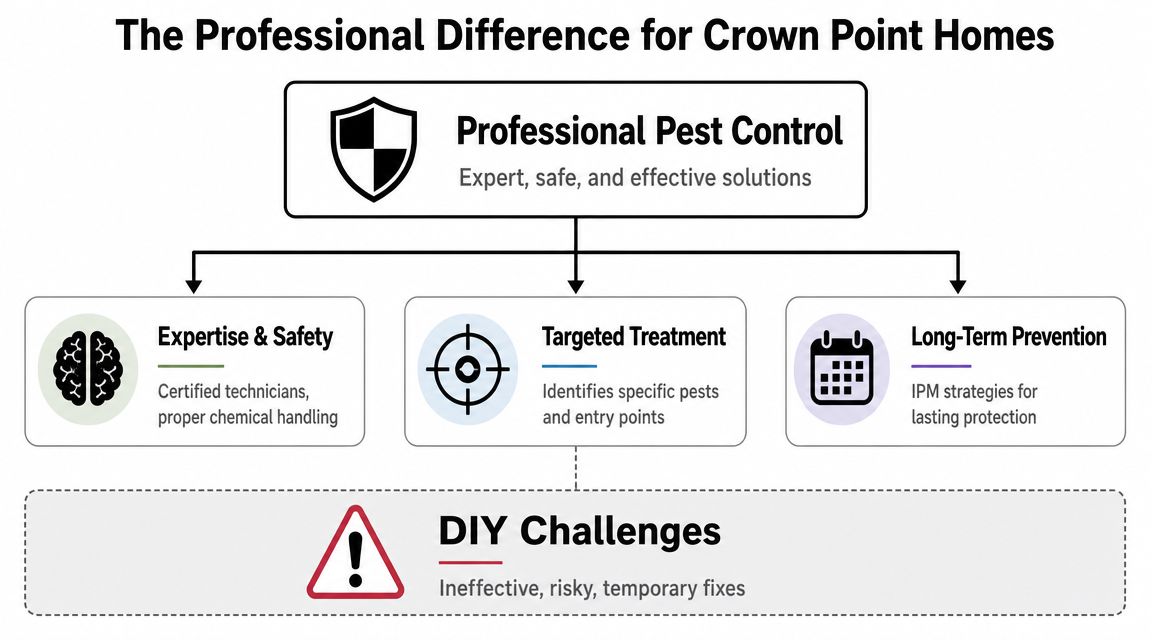 The Professional Difference for Crown Point Homes

Professional Pest Control

Expert, safe, and effective solutions

Expertise & Safety

Certified technicians, proper chemical handling

Targeted Treatment

Identifies specific pests and entry points

Long-Term Prevention

IPM strategies for lasting protection

DIY Challenges

Ineffective, risky, temporary fixes